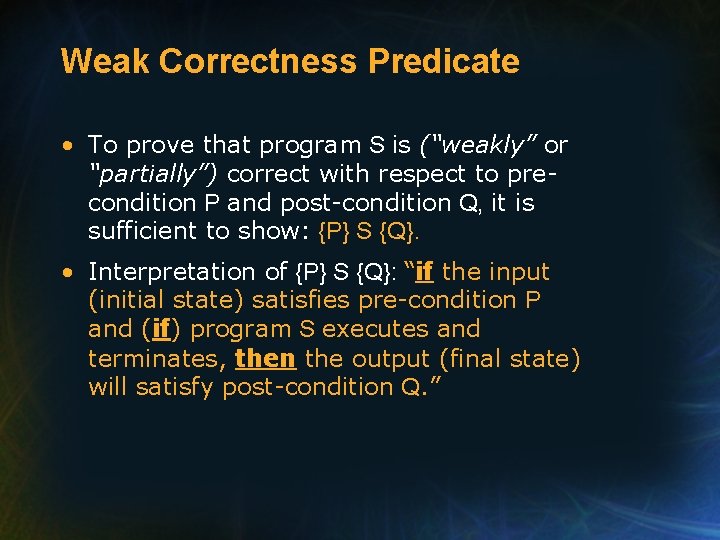 Weak Correctness Predicate

• To prove that program S is ("weakly" or "partially") correct with respect to pre-condition P and post-condition Q, it is sufficient to show: {P} S {Q}.

• Interpretation of {P} S {Q}: "if the input (initial state) satisfies pre-condition P and (if) program S executes and terminates, then the output (final state) will satisfy post-condition Q."